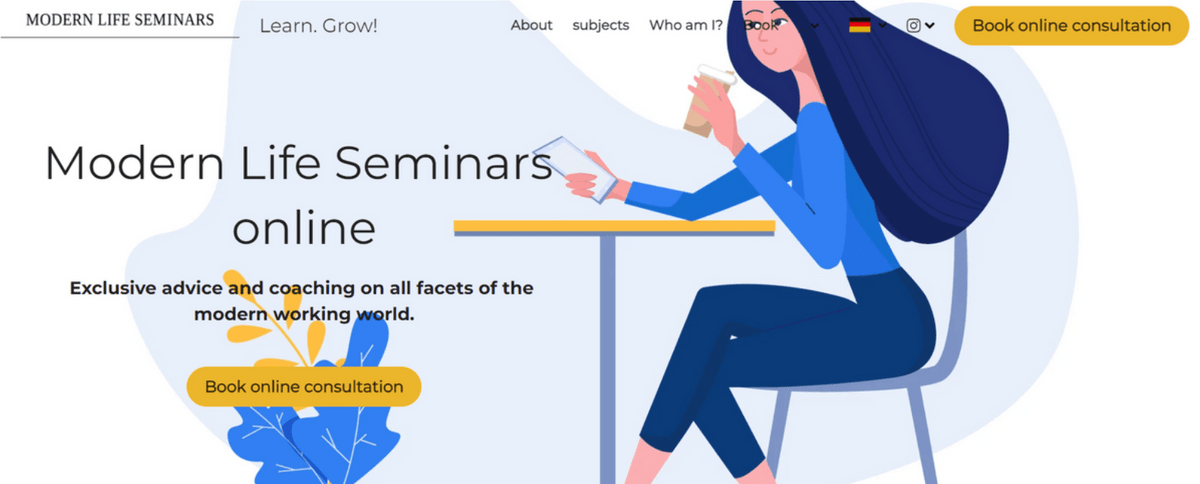 MODERN LIFE SEMINARS

Learn. Grow!

About subjects Who am I? Book

Book online consultation

Modern Life Seminars online

Exclusive advice and coaching on all facets of the modern working world.

Book online consultation